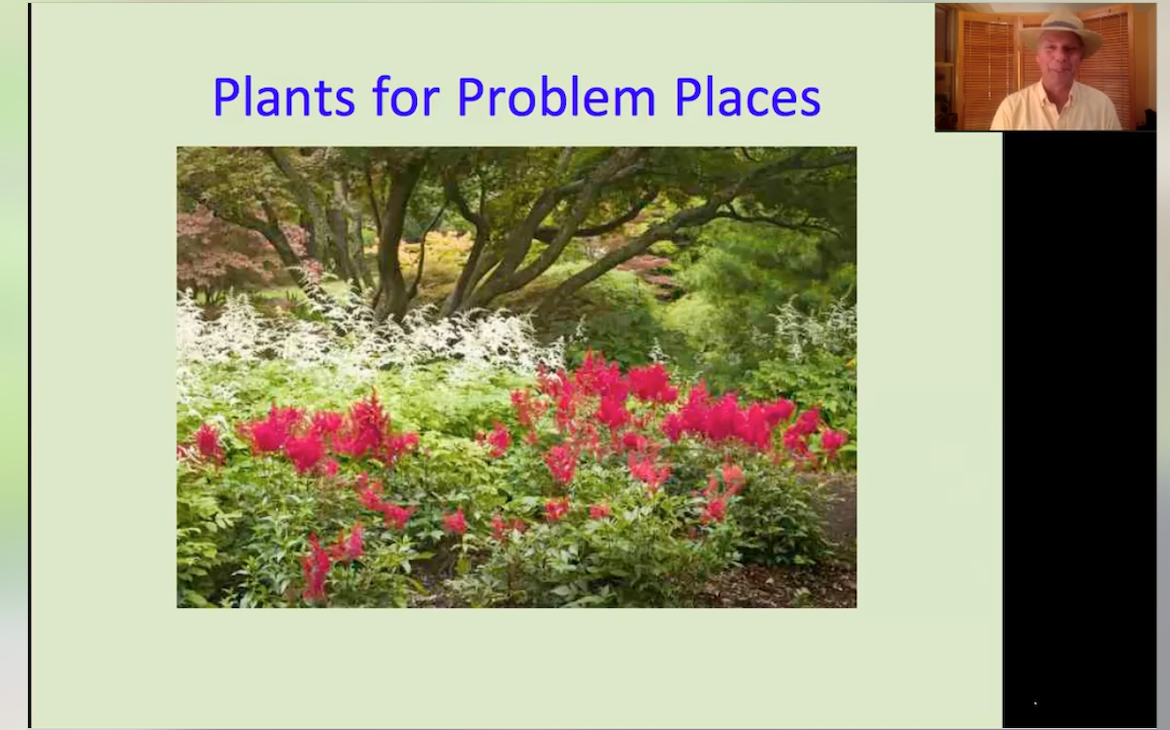 Plants for Problem Places